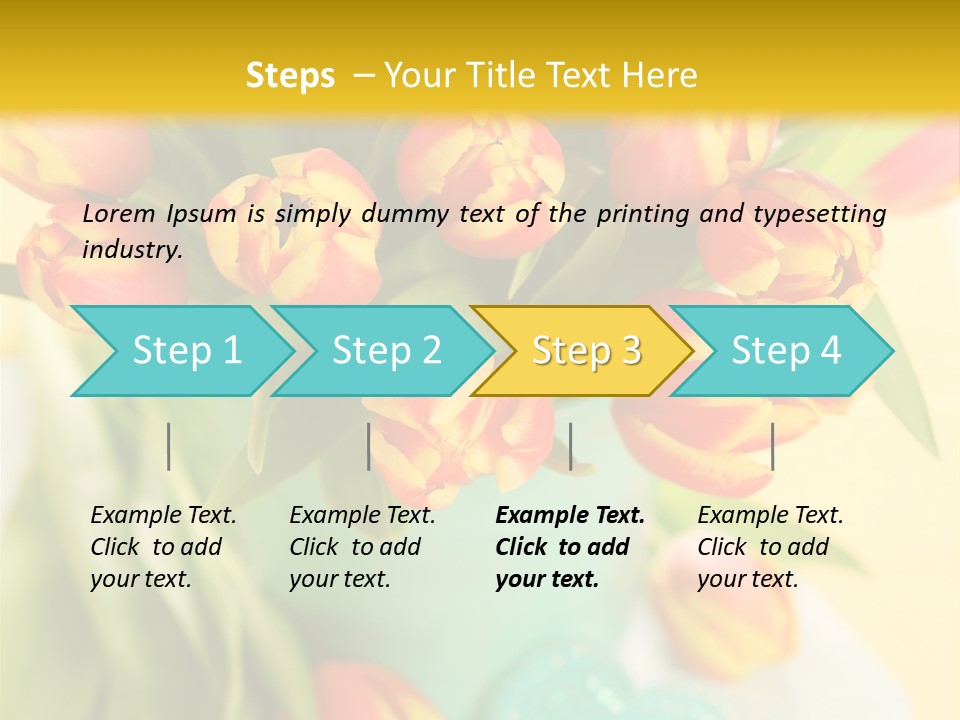 Steps – Your Title Text Here

Lorem Ipsum is simply dummy text of the printing and typesetting industry.

Step 1

Step 2

Step 3

Step 4

Example Text. Click to add your text.

Example Text. Click to add your text.

Example Text. Click to add your text.

Example Text. Click to add your text.